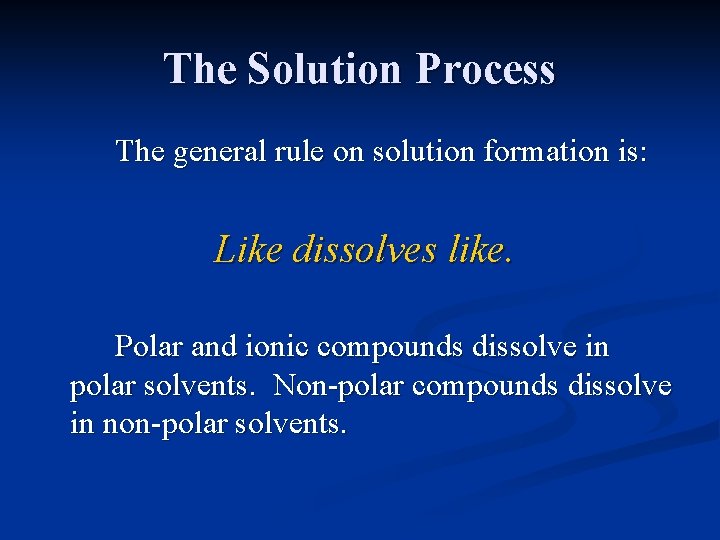 The Solution Process

The general rule on solution formation is:

Like dissolves like.

Polar and ionic compounds dissolve in polar solvents. Non-polar compounds dissolve in non-polar solvents.